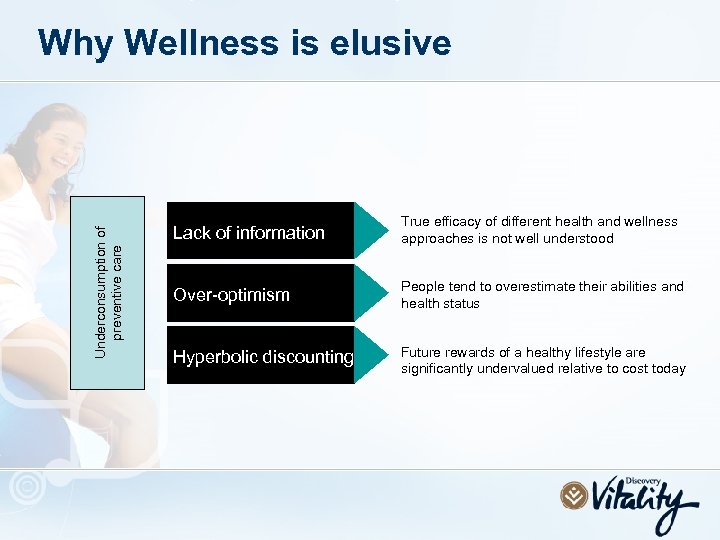 Why Wellness is elusive

Underconsumption of preventive care

Lack of information

True efficacy of different health and wellness approaches is not well understood

Over-optimism

People tend to overestimate their abilities and health status

Hyperbolic discounting

Future rewards of a healthy lifestyle are significantly undervalued relative to cost today

Discovery Vitality